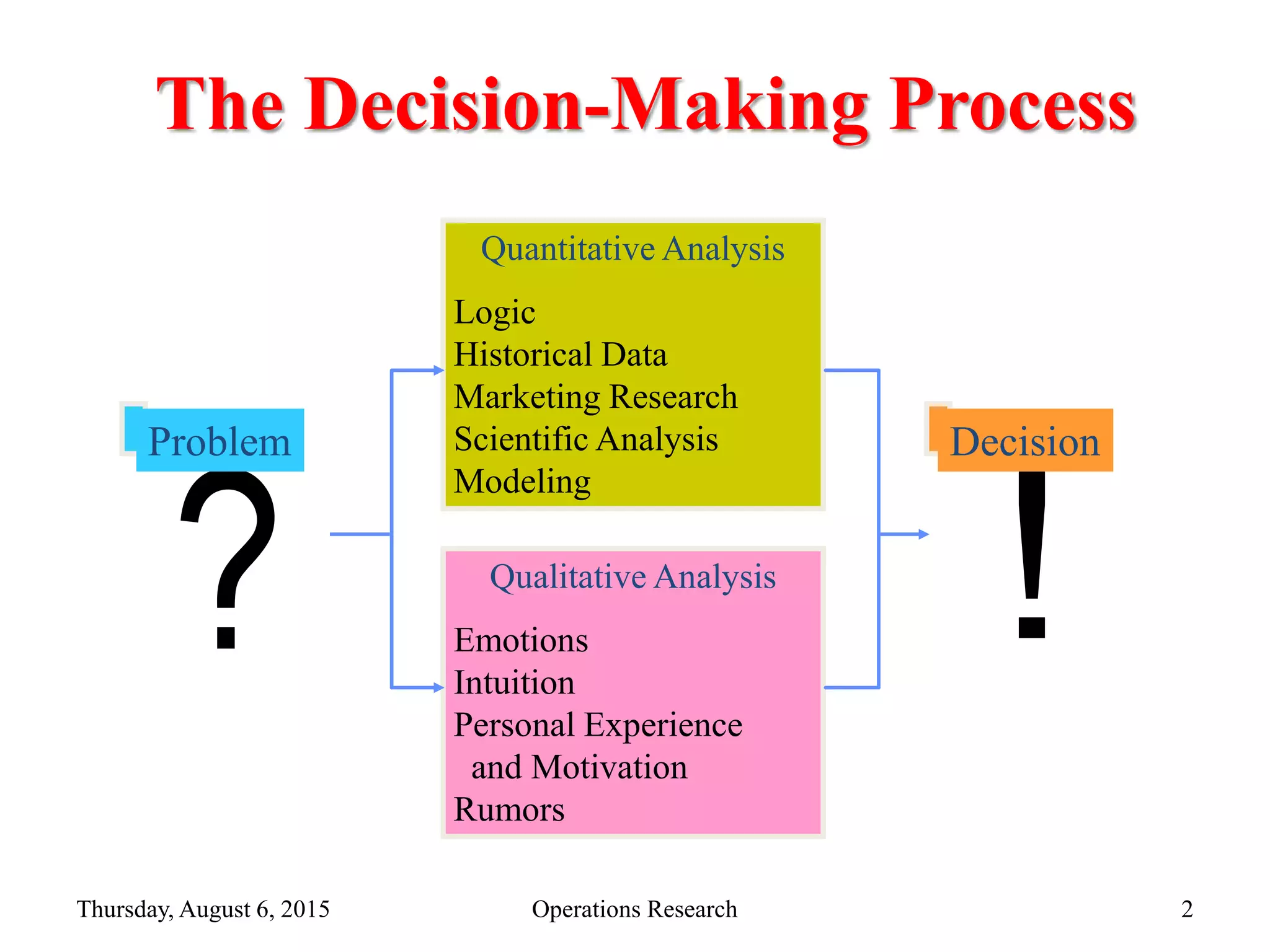 The Decision-Making Process

Problem

?

Quantitative Analysis

Logic
Historical Data
Marketing Research
Scientific Analysis
Modeling

Qualitative Analysis

Emotions
Intuition
Personal Experience and Motivation
Rumors

Decision

!

Thursday, August 6, 2015 Operations Research 2